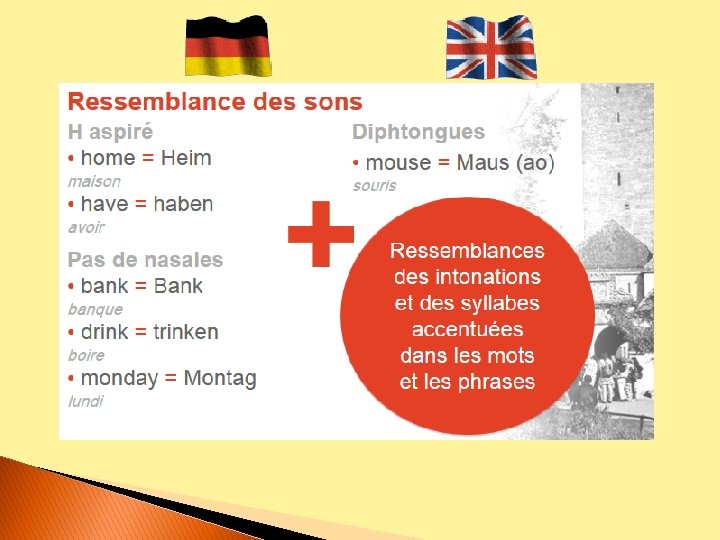 Ressemblance des sons

H aspiré

• home = Heim

maison

• have = haben

avoir

Pas de nasales

• bank = Bank

banque

• drink = trinken

boire

• monday = Montag

lundi

Diphtongues

• mouse = Maus (ao)

souris

+

Ressemblances des intonations et des syllabes accentuées dans les mots et les phrases